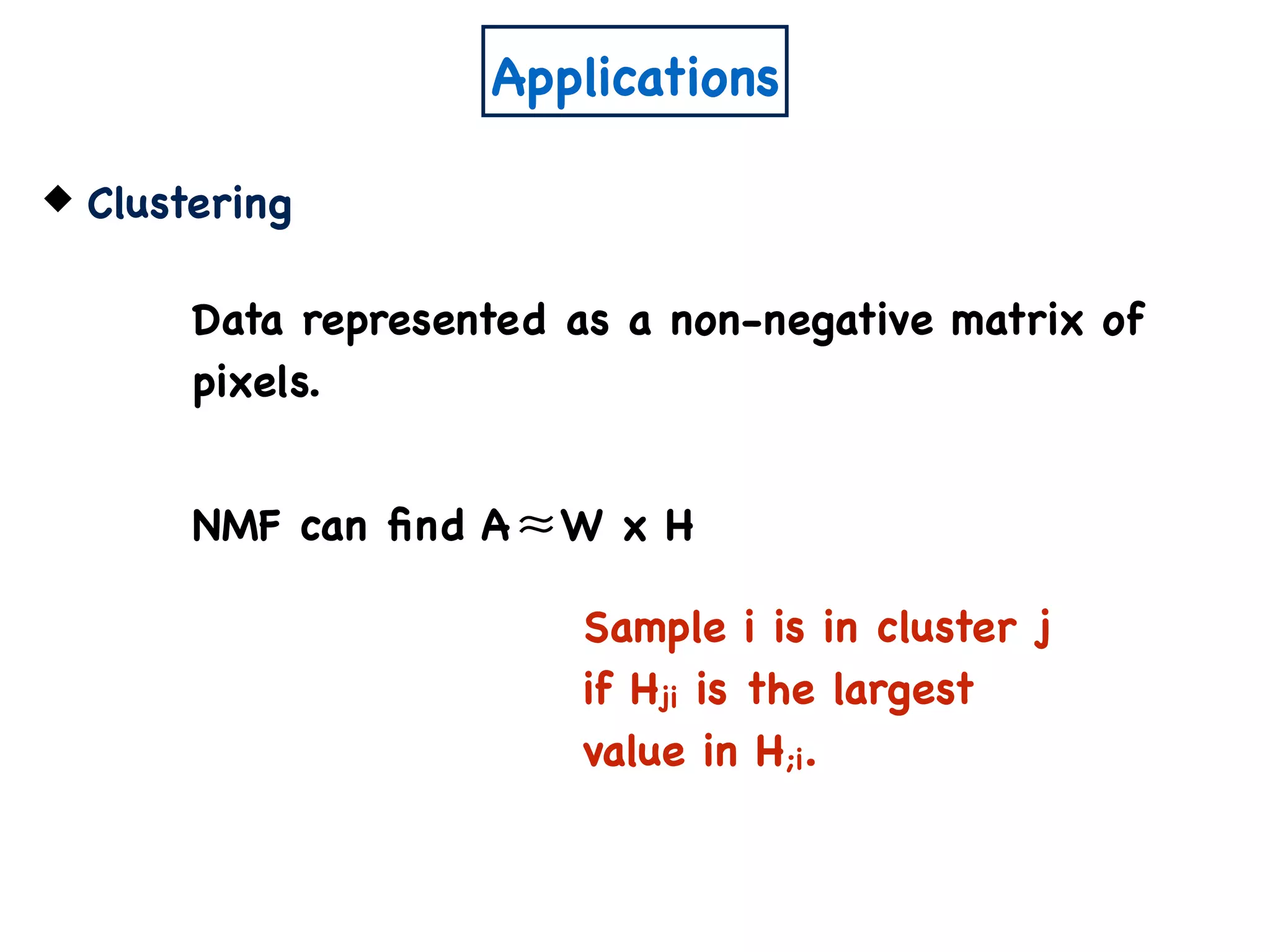 Applications

◆ Clustering

Data represented as a non-negative matrix of pixels.

NMF can find $A \approx W \times H$

Sample i is in cluster j if $H_{ji}$ is the largest value in $H_{;i}$.